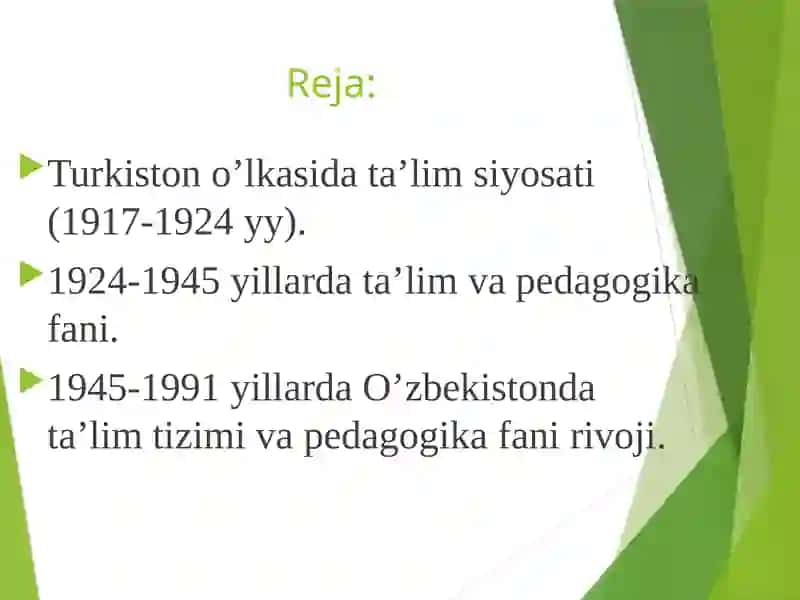 Reja:

Turkiston o’lkasida ta’lim siyosati (1917-1924 yy).

1924-1945 yillarda ta’lim va pedagogika fani.

1945-1991 yillarda O’zbekistonda ta’lim tizimi va pedagogika fani rivoji.